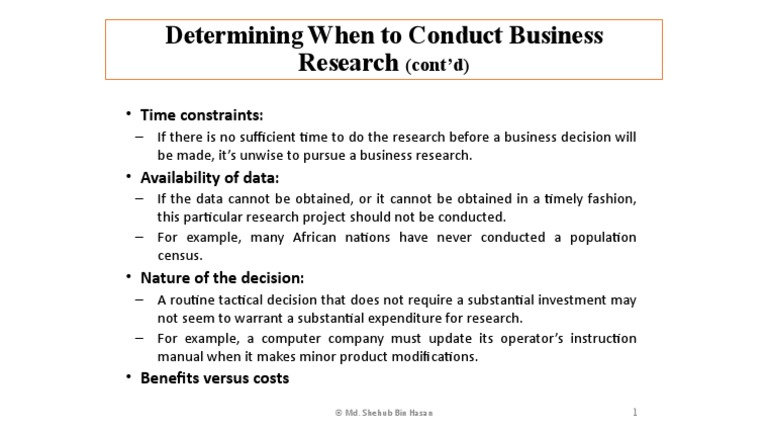 Determining When to Conduct Business Research (cont'd)

• Time constraints:
– If there is no sufficient time to do the research before a business decision will be made, it's unwise to pursue a business research.

• Availability of data:
– If the data cannot be obtained, or it cannot be obtained in a timely fashion, this particular research project should not be conducted.
– For example, many African nations have never conducted a population census.

• Nature of the decision:
– A routine tactical decision that does not require a substantial investment may not seem to warrant a substantial expenditure for research.
– For example, a computer company must update its operator's instruction manual when it makes minor product modifications.

• Benefits versus costs

© Md. Shehub Bin Hasan

1